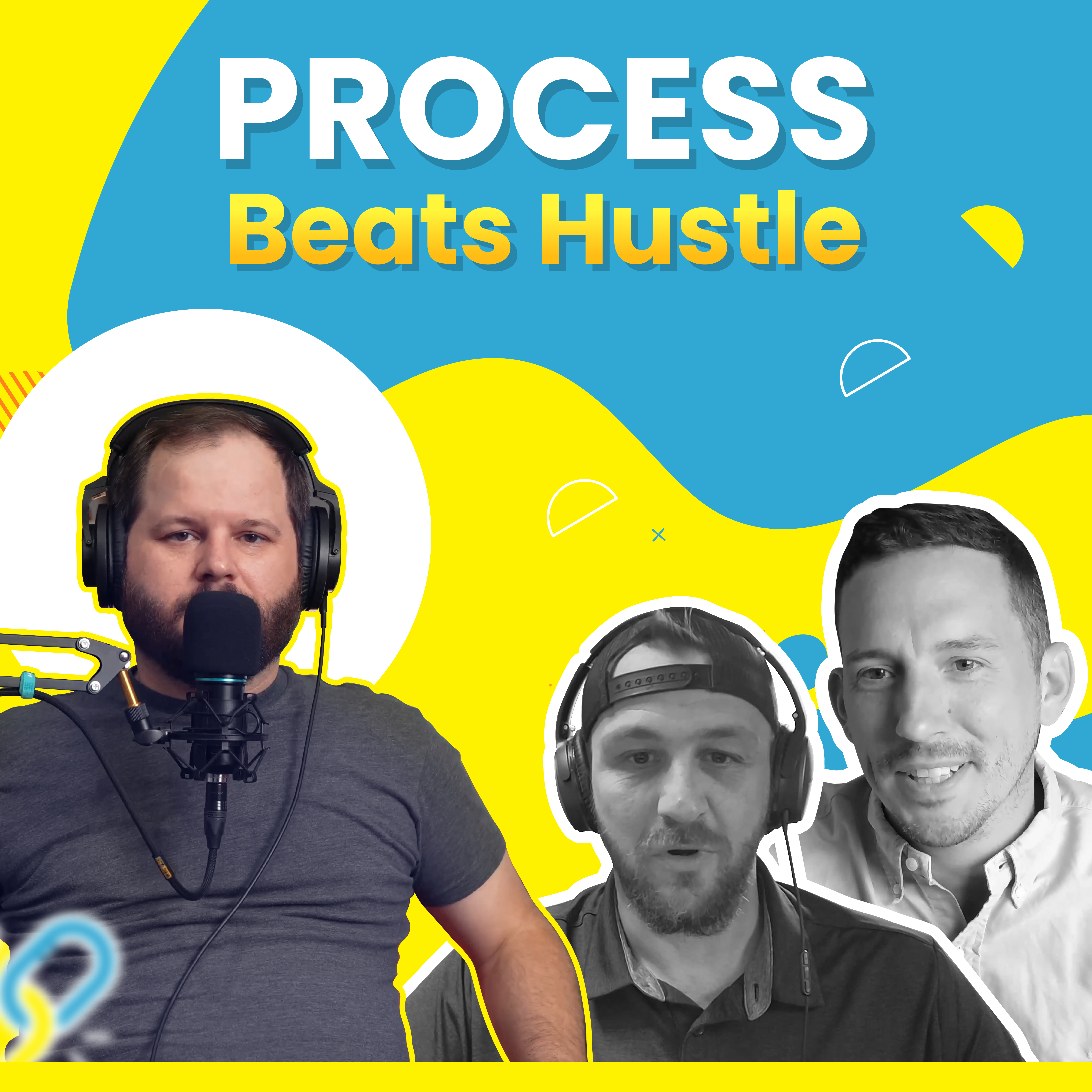 PROCESS
Beats Hustle